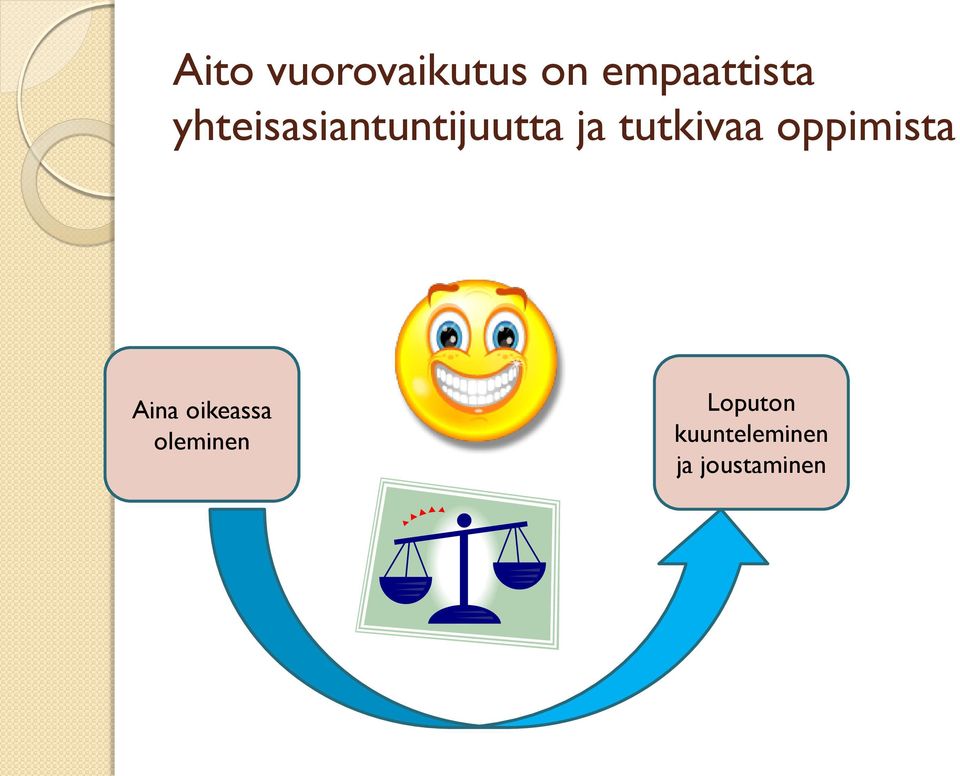 Aito vuorovaikutus on empaattista yhteisasiantuntijuutta ja tutkivaa oppimista

Aina oikeassa oleminen

Loputon kuunteleminen ja joustaminen